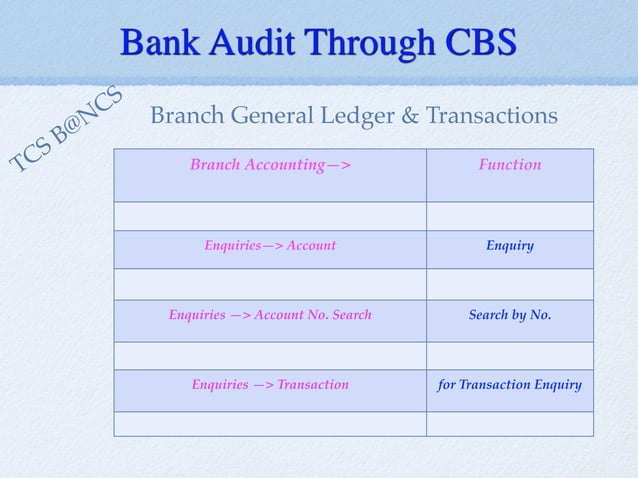 Bank Audit Through CBS

TCS B@NCS

Branch General Ledger & Transactions

| Branch Accounting—> | Function |
|---|---|
| | |
| Enquiries—> Account | Enquiry |
| | |
| Enquiries —> Account No. Search | Search by No. |
| | |
| Enquiries —> Transaction | for Transaction Enquiry |
| | |